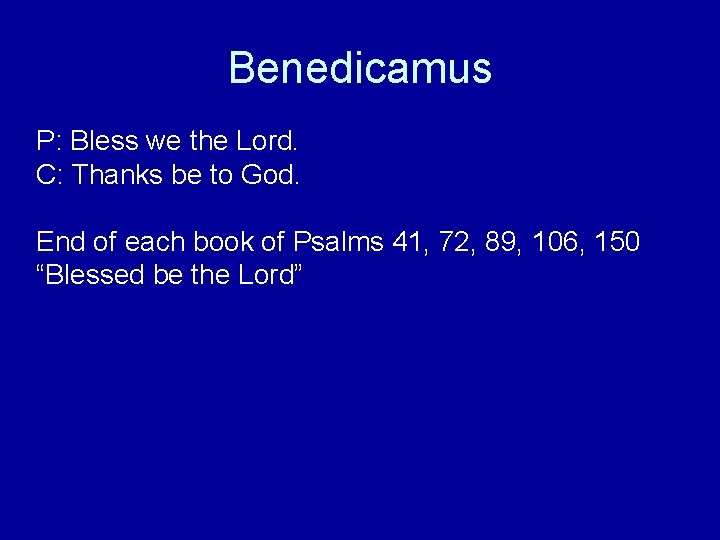 Benedicamus

P: Bless we the Lord.
C: Thanks be to God.

End of each book of Psalms 41, 72, 89, 106, 150
“Blessed be the Lord”